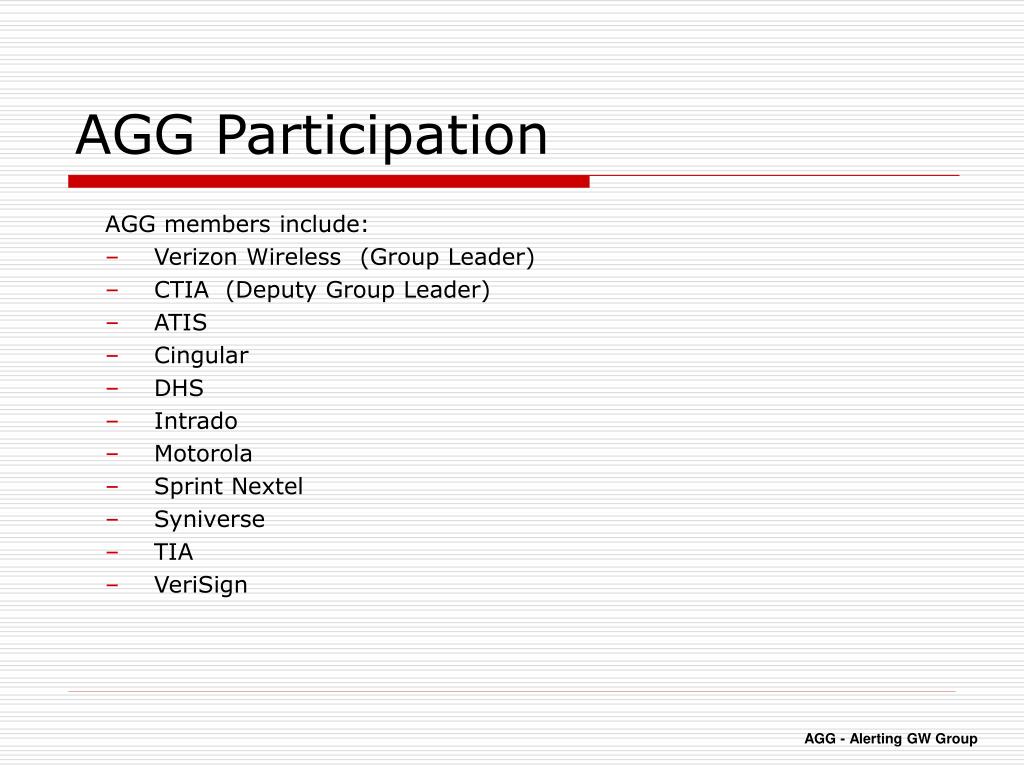 AGG Participation

AGG members include:
– Verizon Wireless (Group Leader)
– CTIA (Deputy Group Leader)
– ATIS
– Cingular
– DHS
– Intrado
– Motorola
– Sprint Nextel
– Syniverse
– TIA
– VeriSign

AGG - Alerting GW Group